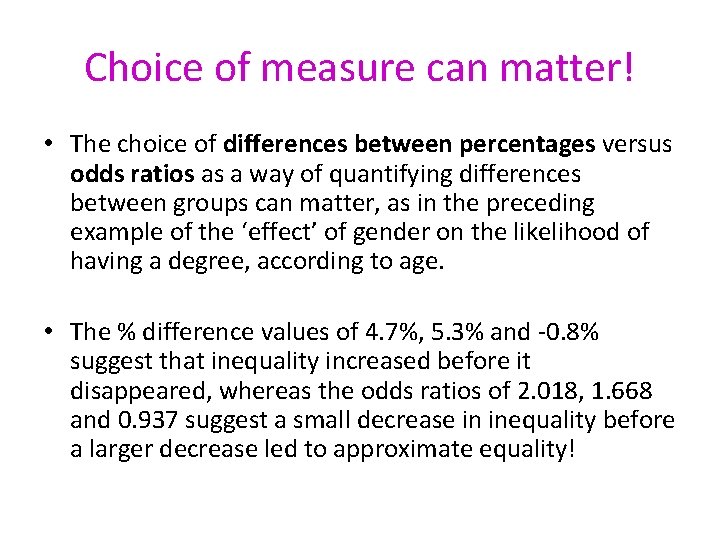 Choice of measure can matter!

• The choice of differences between percentages versus odds ratios as a way of quantifying differences between groups can matter, as in the preceding example of the ‘effect’ of gender on the likelihood of having a degree, according to age.

• The % difference values of 4.7%, 5.3% and -0.8% suggest that inequality increased before it disappeared, whereas the odds ratios of 2.018, 1.668 and 0.937 suggest a small decrease in inequality before a larger decrease led to approximate equality!